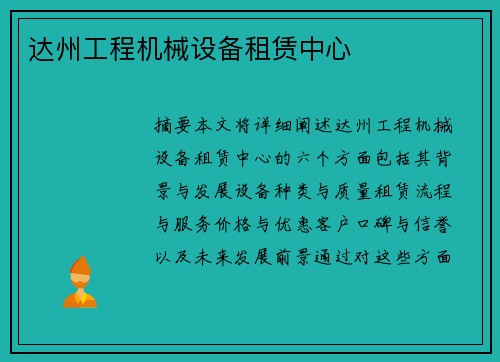 达州工程机械设备租赁中心

摘要本文将详细阐述达州工程机械设备租赁中心的六个方面包括其背景与发展设备种类与质量租赁流程与服务价格与优惠客户口碑与信誉以及未来发展前景通过对这些方面